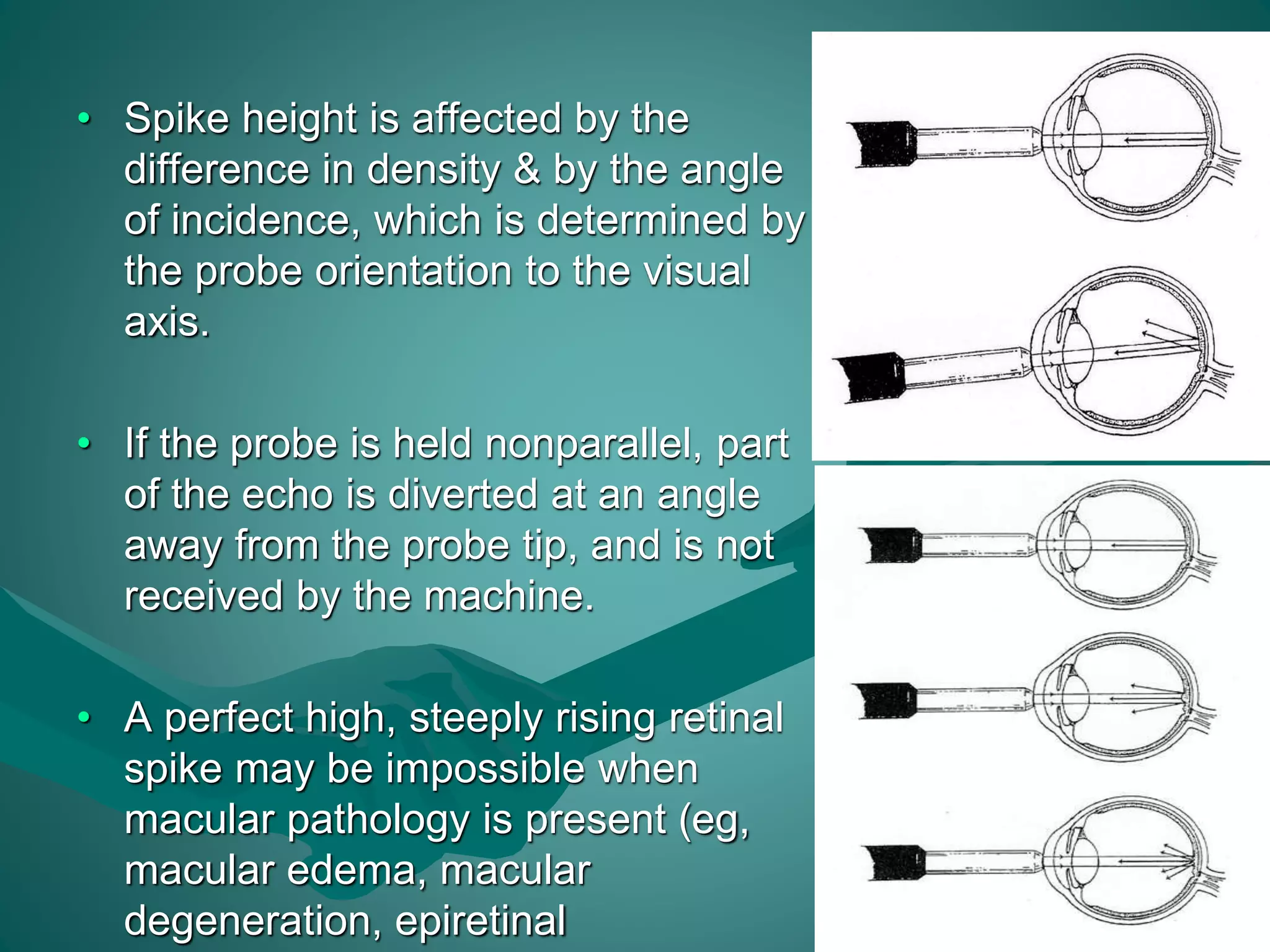 • Spike height is affected by the difference in density & by the angle of incidence, which is determined by the probe orientation to the visual axis.

• If the probe is held nonparallel, part of the echo is diverted at an angle away from the probe tip, and is not received by the machine.

• A perfect high, steeply rising retinal spike may be impossible when macular pathology is present (eg, macular edema, macular degeneration, epiretinal